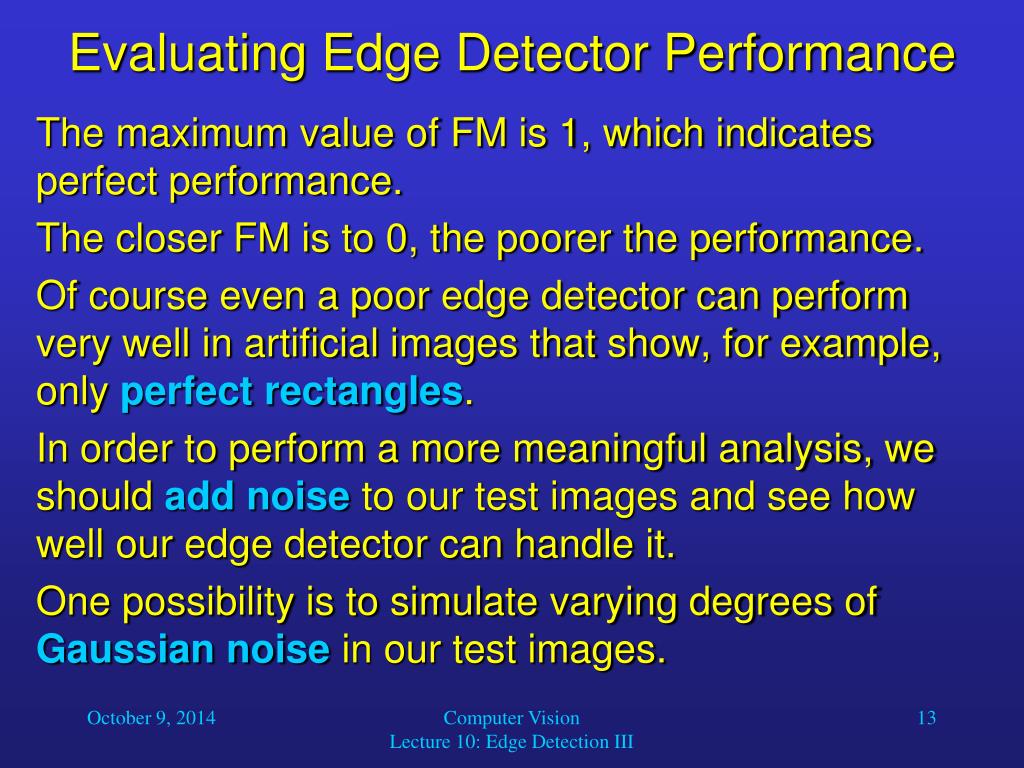 Evaluating Edge Detector Performance

The maximum value of FM is 1, which indicates perfect performance.

The closer FM is to 0, the poorer the performance.

Of course even a poor edge detector can perform very well in artificial images that show, for example, only perfect rectangles.

In order to perform a more meaningful analysis, we should add noise to our test images and see how well our edge detector can handle it.

One possibility is to simulate varying degrees of Gaussian noise in our test images.

October 9, 2014

Computer Vision
Lecture 10: Edge Detection III

13